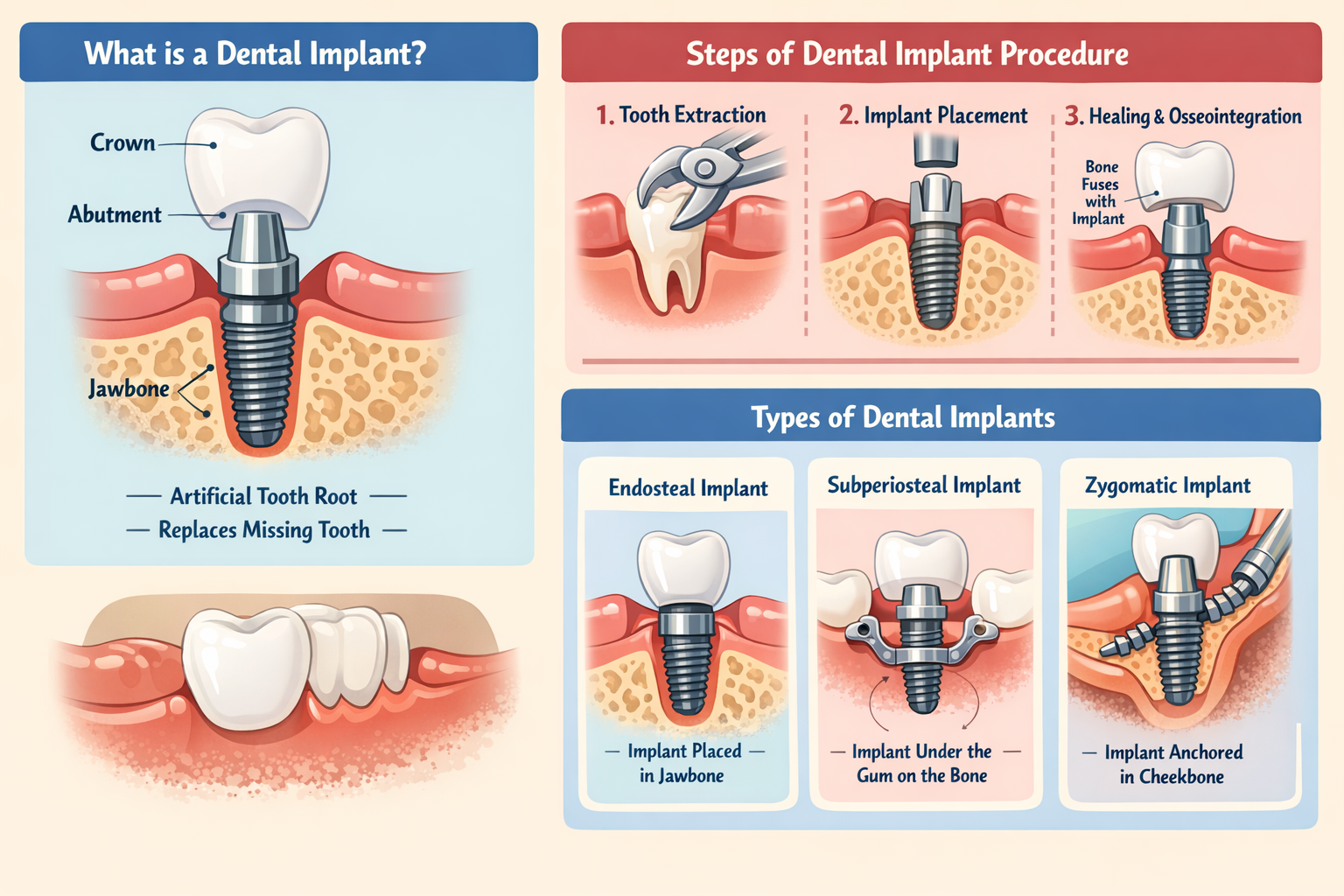 What is a Dental Implant?

Crown

Abutment

Jawbone

— Artificial Tooth Root —

— Replaces Missing Tooth —

Steps of Dental Implant Procedure

1. Tooth Extraction

2. Implant Placement

3. Healing & Osseointegration

Bone Fuses with Implant

Types of Dental Implants

Endosteal Implant

— Implant Placed — in Jawbone

Subperiosteal Implant

— Implant Under the — Gum on the Bone

Zygomatic Implant

— Implant Anchored in Cheekbone